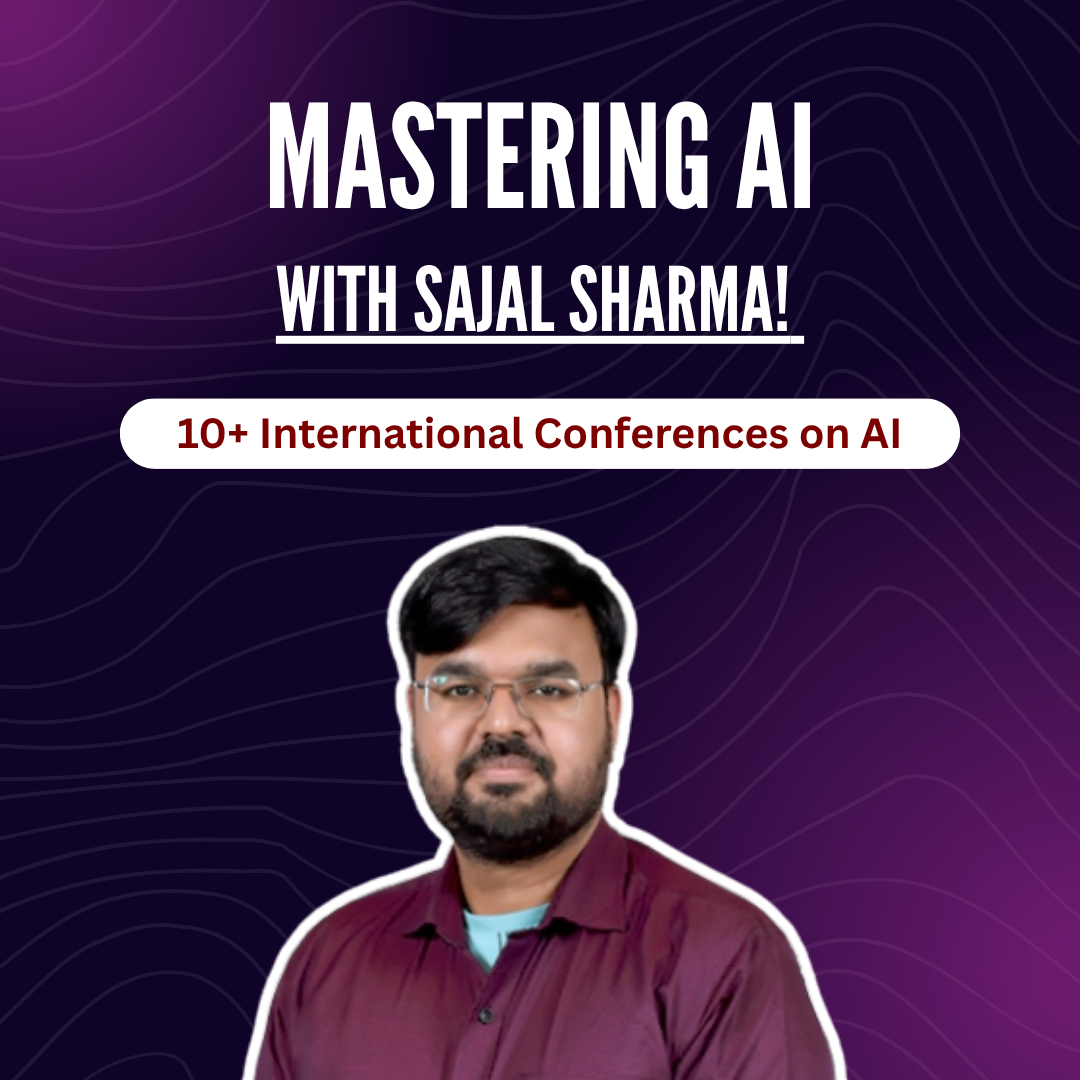 MASTERING AI

WITH SAJAL SHARMA!

10+ International Conferences on AI